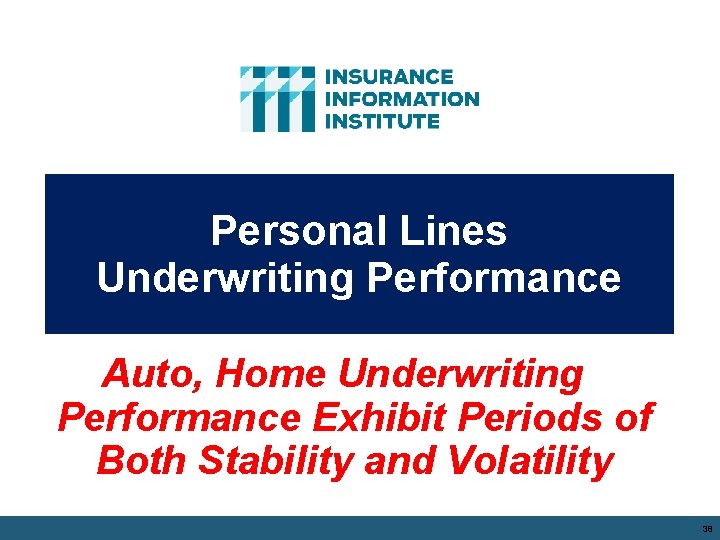 INSURANCE
INFORMATION
INSTITUTE

Personal Lines
Underwriting Performance

Auto, Home Underwriting Performance Exhibit Periods of Both Stability and Volatility

38